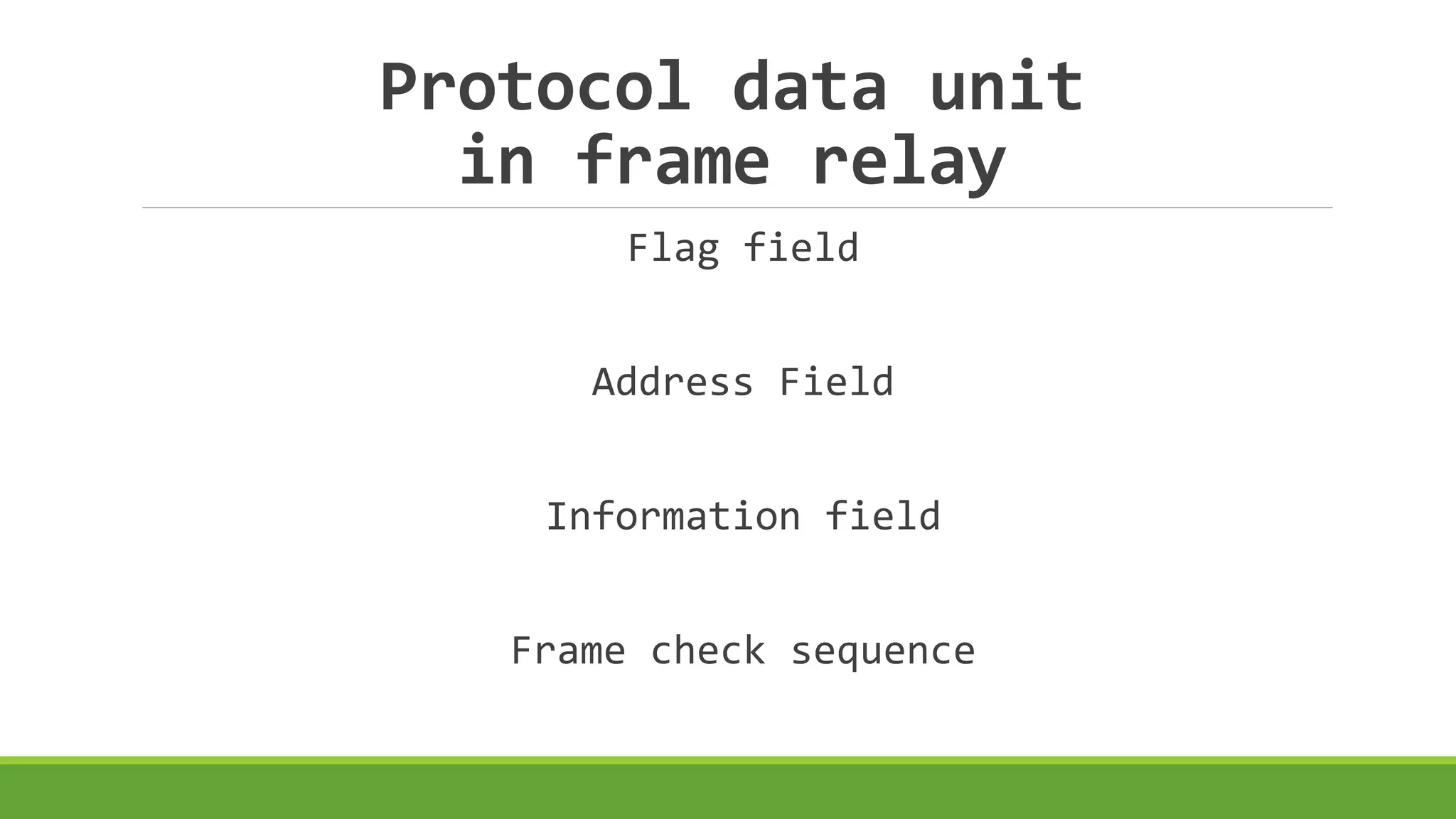 Protocol data unit in frame relay

Flag field

Address Field

Information field

Frame check sequence